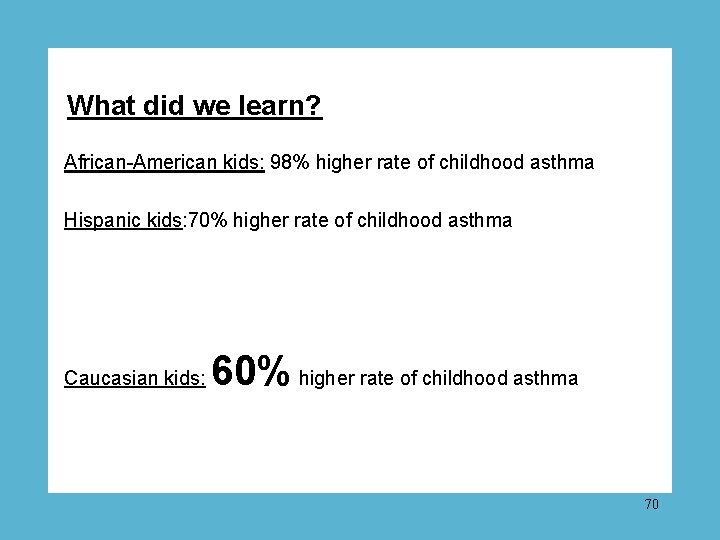 What did we learn?

African-American kids: 98% higher rate of childhood asthma

Hispanic kids:70% higher rate of childhood asthma

Caucasian kids: 60% higher rate of childhood asthma

70